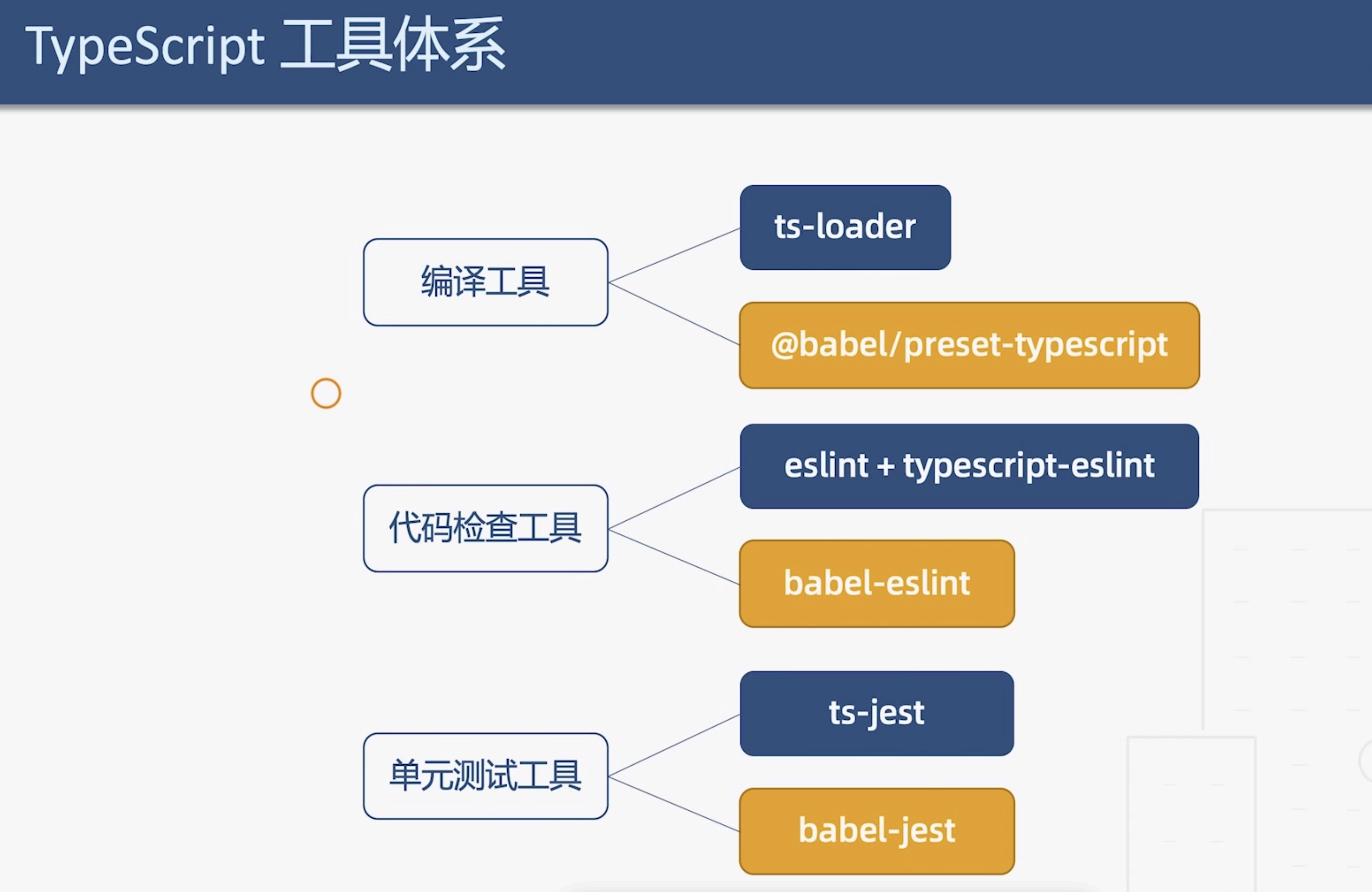 TypeScript 工具体系

编译工具

ts-loader

@babel/preset-typescript

代码检查工具

eslint + typescript-eslint

babel-eslint

单元测试工具

ts-jest

babel-jest